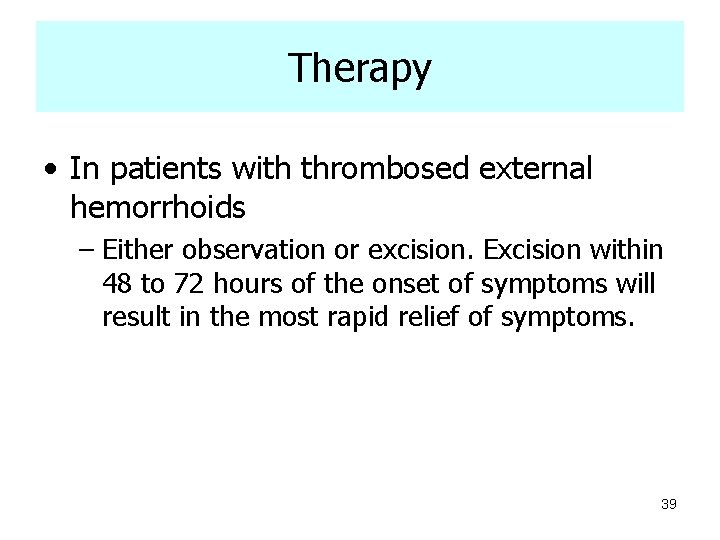 Therapy

• In patients with thrombosed external hemorrhoids

– Either observation or excision. Excision within 48 to 72 hours of the onset of symptoms will result in the most rapid relief of symptoms.

39